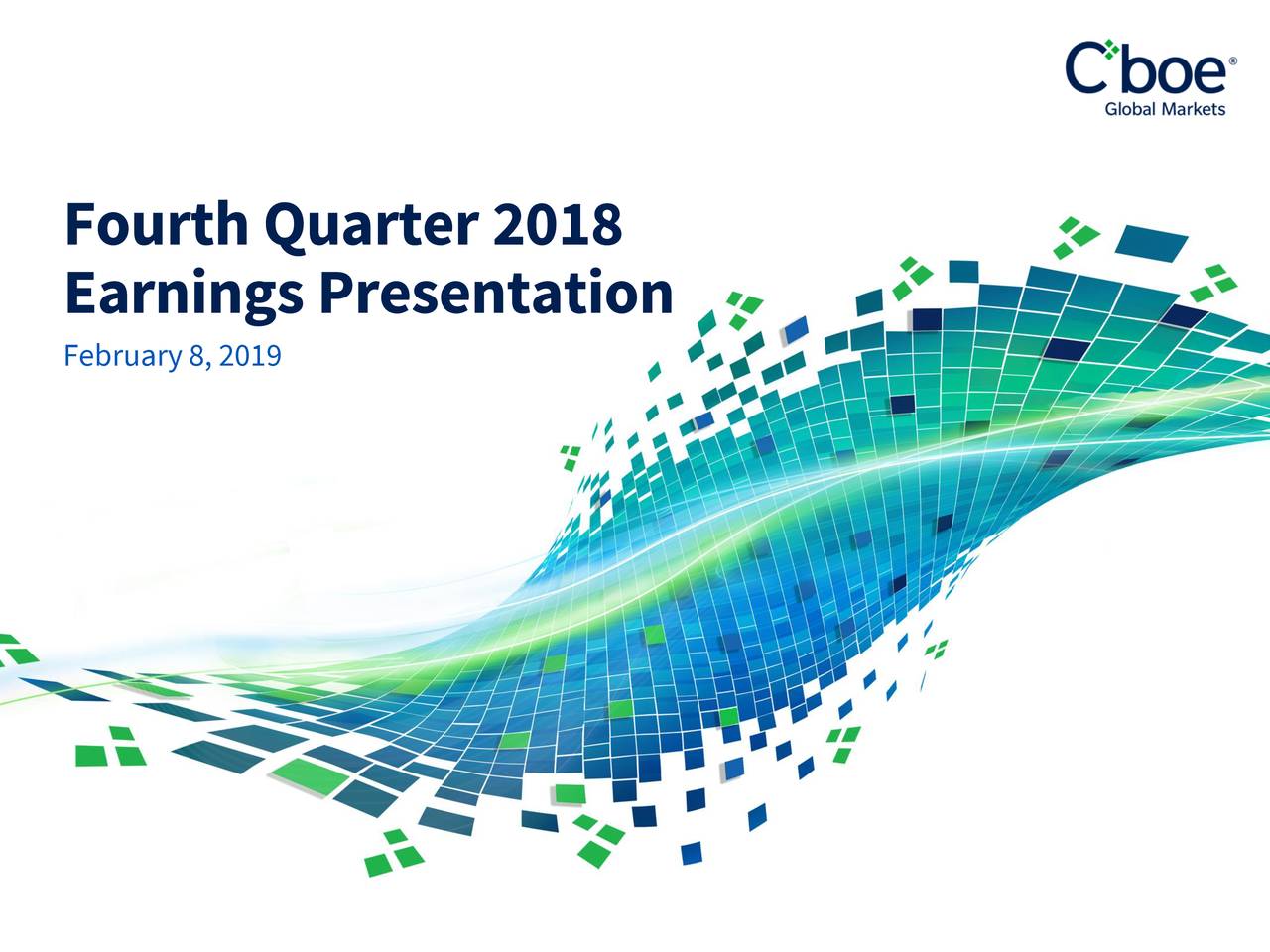 Cboe®
Global Markets

Fourth Quarter 2018
Earnings Presentation

February 8, 2019